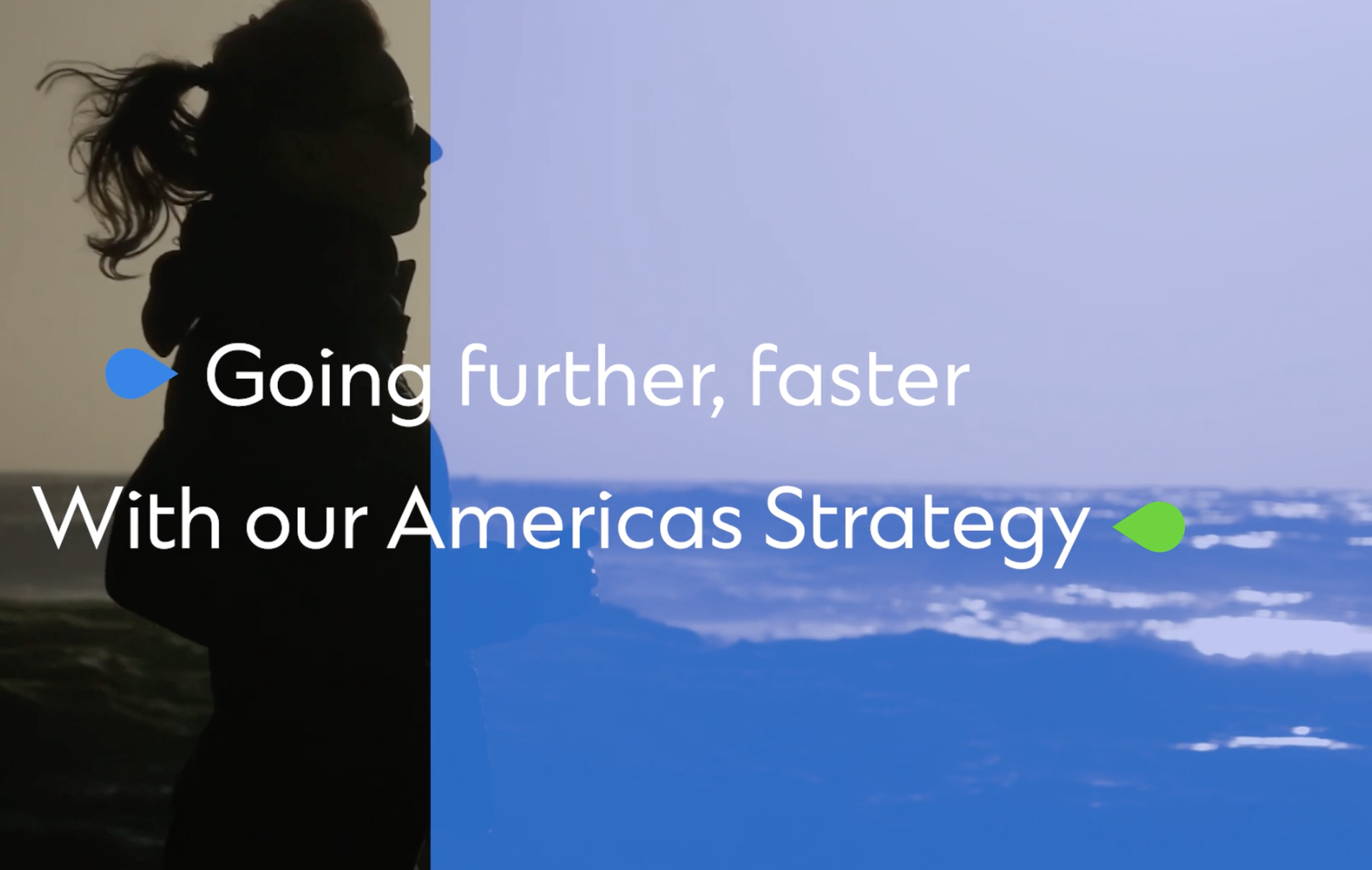 Going further, faster
With our Americas Strategy